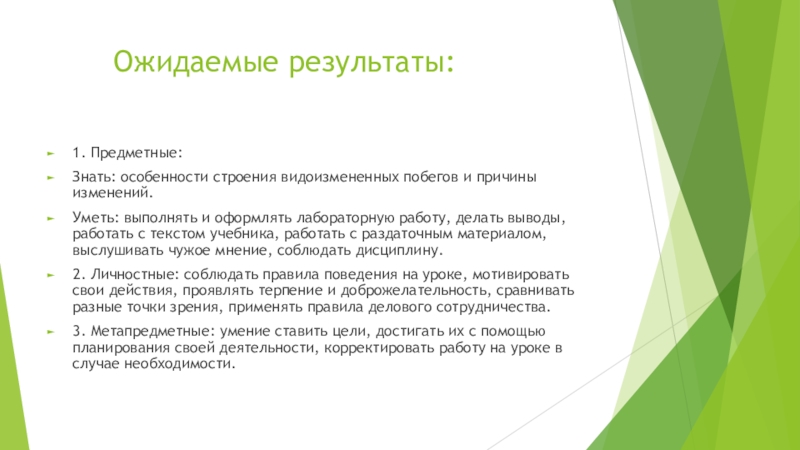 Ожидаемые результаты:

1. Предметные:

Знать: особенности строения видоизмененных побегов и причины изменений.

Уметь: выполнять и оформлять лабораторную работу, делать выводы, работать с текстом учебника, работать с раздаточным материалом, выслушивать чужое мнение, соблюдать дисциплину.

2. Личностные: соблюдать правила поведения на уроке, мотивировать свои действия, проявлять терпение и доброжелательность, сравнивать разные точки зрения, применять правила делового сотрудничества.

3. Метапредметные: умение ставить цели, достигать их с помощью планирования своей деятельности, корректировать работу на уроке в случае необходимости.